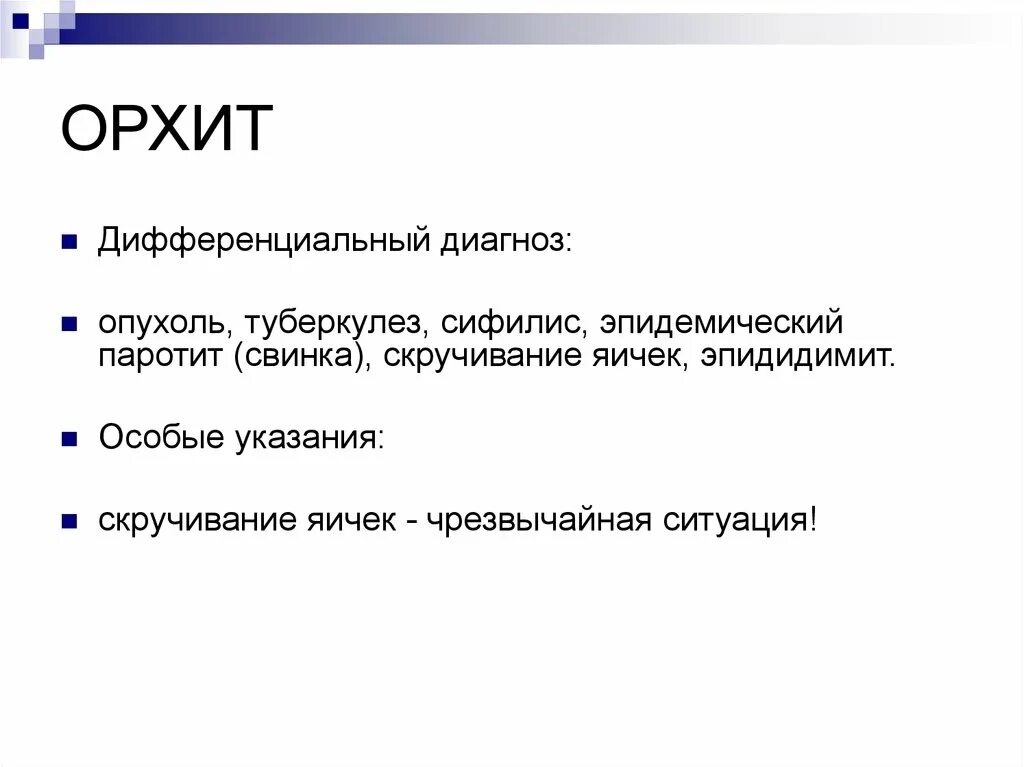 ОРХИТ

Дифференциальный диагноз:

опухоль, туберкулез, сифилис, эпидемический паротит (свинка), скручивание яичек, эпидидимит.

Особые указания:

скручивание яичек - чрезвычайная ситуация!